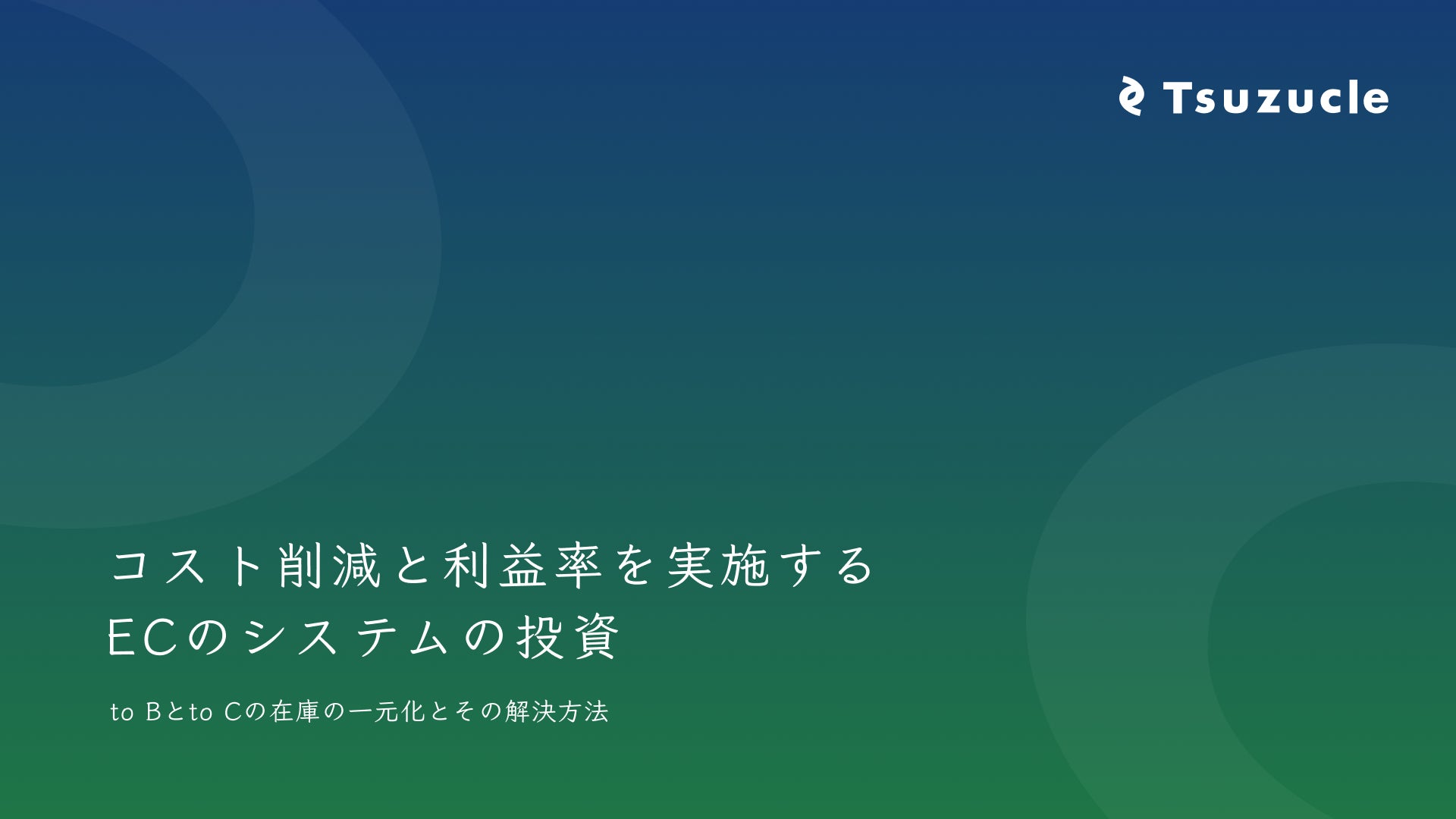 Tsuzucle

コスト削減と利益率を実施する
ECのシステムの投資

to Bとto Cの在庫の一元化とその解決方法